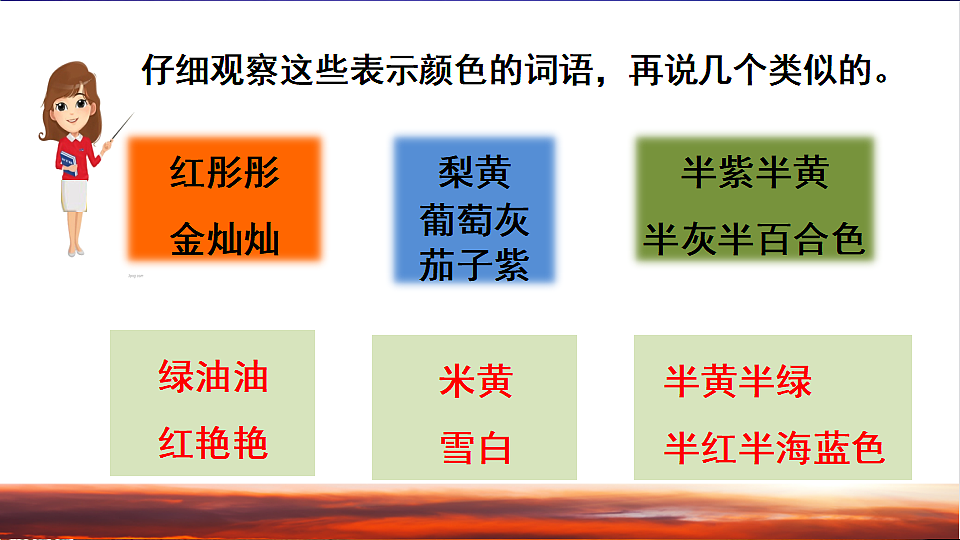 仔细观察这些表示颜色的词语，再说几个类似的。

红彤彤
金灿灿

梨黄
葡萄灰
茄子紫

半紫半黄
半灰半百合色

绿油油
红艳艳

米黄
雪白

半黄半绿
半红半海蓝色